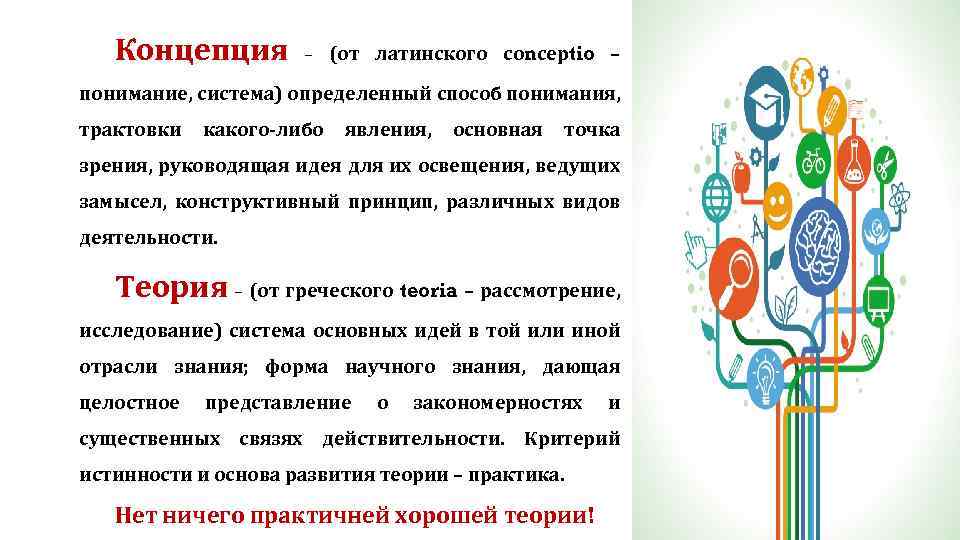 Концепция – (от латинского conceptio – понимание, система) определенный способ понимания, трактовки какого-либо явления, основная точка зрения, руководящая идея для их освещения, ведущих замысел, конструктивный принцип, различных видов деятельности.

Теория – (от греческого teoria – рассмотрение, исследование) система основных идей в той или иной отрасли знания; форма научного знания, дающая целостное представление о закономерностях и существенных связях действительности. Критерий истинности и основа развития теории – практика.

Нет ничего практичней хорошей теории!